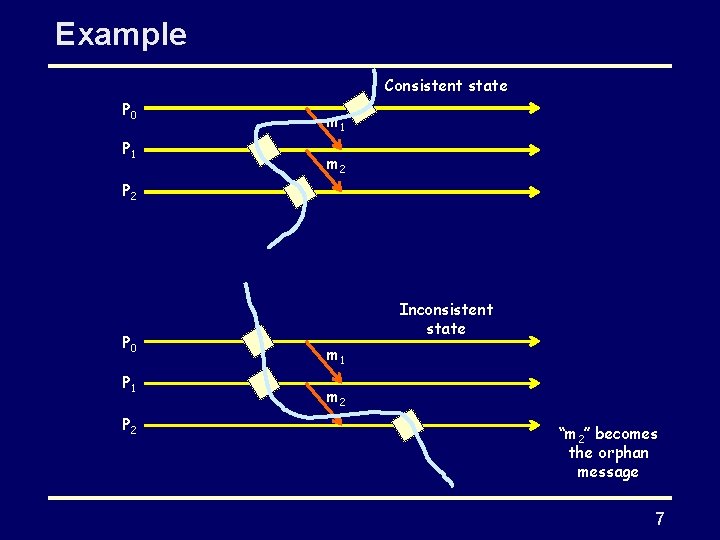 Example

Consistent state

$P_0$

$m_1$

$P_1$

$m_2$

$P_2$

Inconsistent state

$P_0$

$m_1$

$P_1$

$m_2$

$P_2$

"$m_2$" becomes the orphan message

7